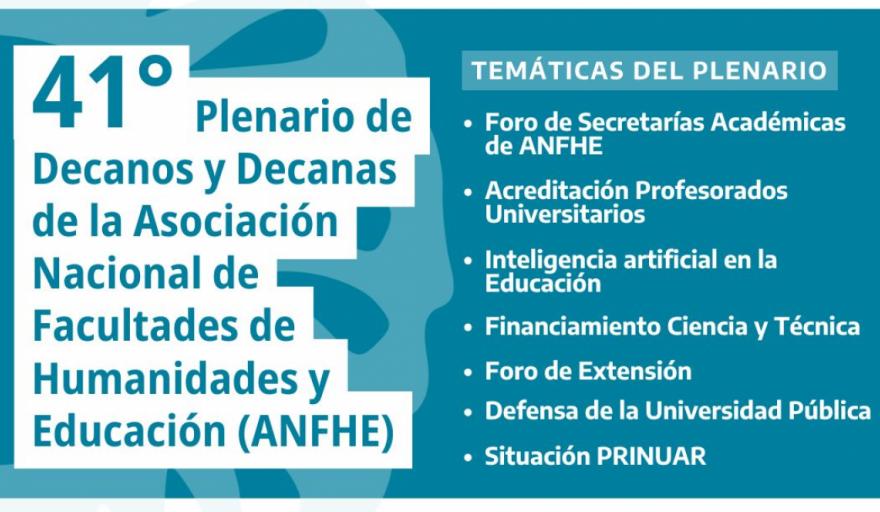 41° Plenario de Decanos y Decanas de la Asociación Nacional de Facultades de Humanidades y Educación (ANFHE)

TEMÁTICAS DEL PLENARIO

• Foro de Secretarías Académicas de ANFHE
• Acreditación Profesorados Universitarios
• Inteligencia artificial en la Educación
• Financiamiento Ciencia y Técnica
• Foro de Extensión
• Defensa de la Universidad Pública
• Situación PRINUAR